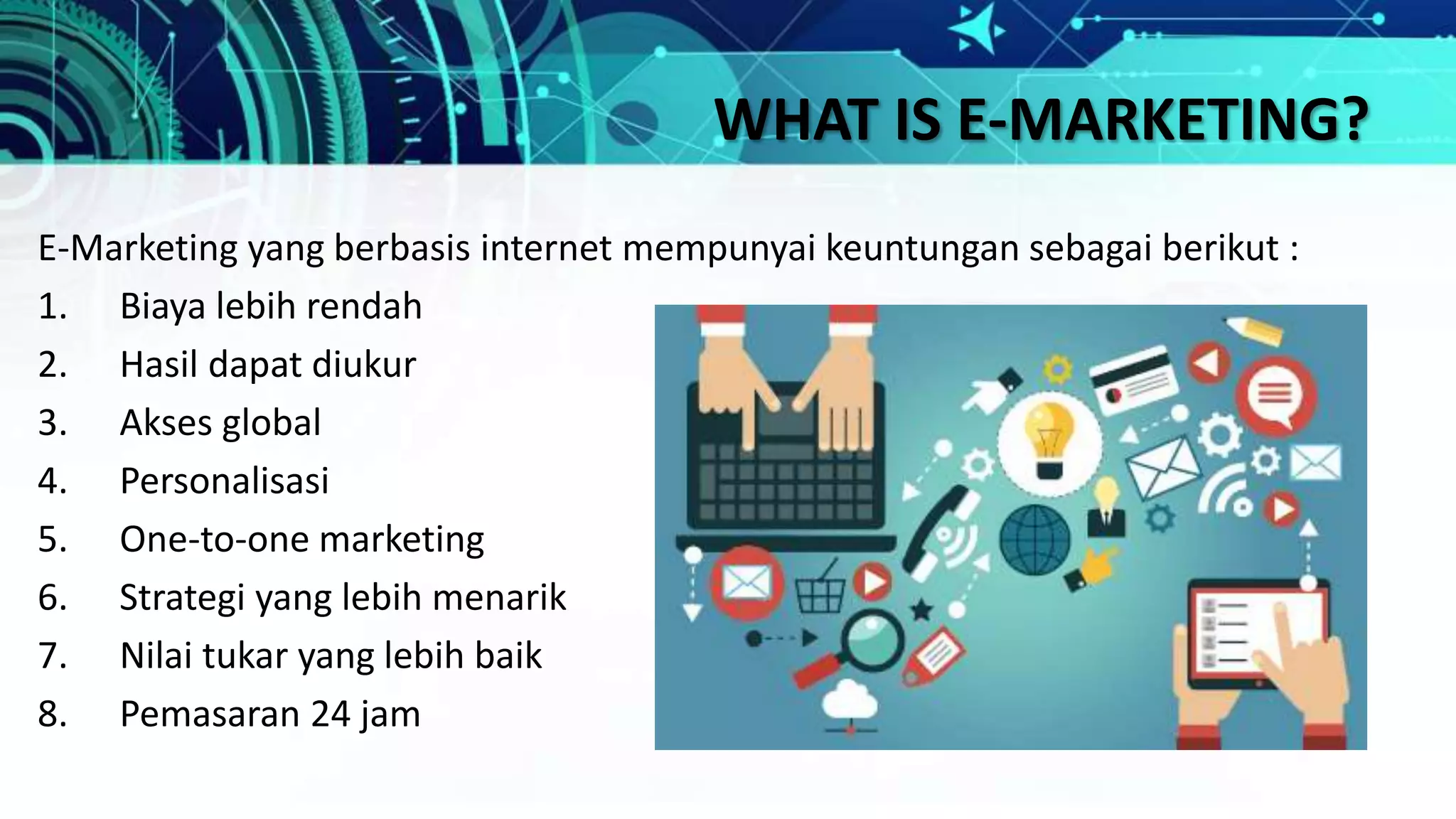 WHAT IS E-MARKETING?

E-Marketing yang berbasis internet mempunyai keuntungan sebagai berikut :

1. Biaya lebih rendah
2. Hasil dapat diukur
3. Akses global
4. Personalisasi
5. One-to-one marketing
6. Strategi yang lebih menarik
7. Nilai tukar yang lebih baik
8. Pemasaran 24 jam